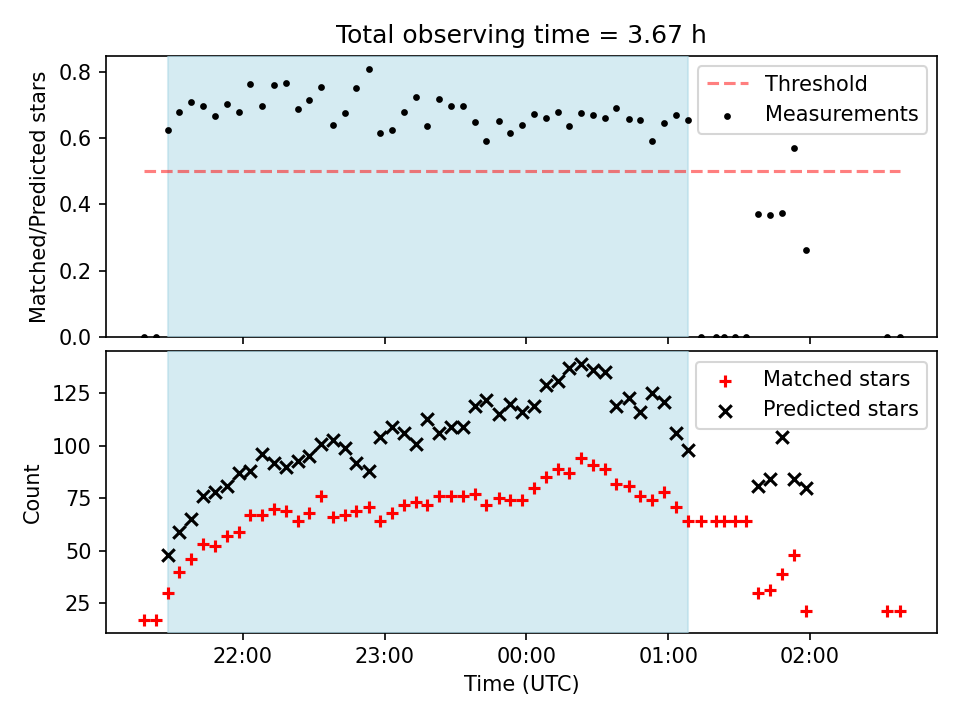 Total observing time = 3.67 h

Matched/Predicted stars

0.8
0.6
0.4
0.2
0.0

Threshold
Measurements

Count

125
100
75
50
25

Matched stars
Predicted stars

22:00
23:00
00:00
01:00
02:00

Time (UTC)